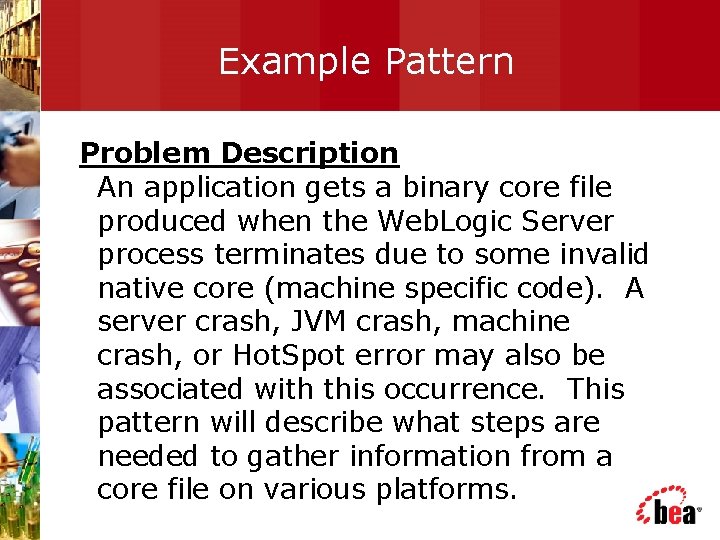 Example Pattern

Problem Description

An application gets a binary core file produced when the WebLogic Server process terminates due to some invalid native core (machine specific code). A server crash, JVM crash, machine crash, or HotSpot error may also be associated with this occurrence. This pattern will describe what steps are needed to gather information from a core file on various platforms.

bea